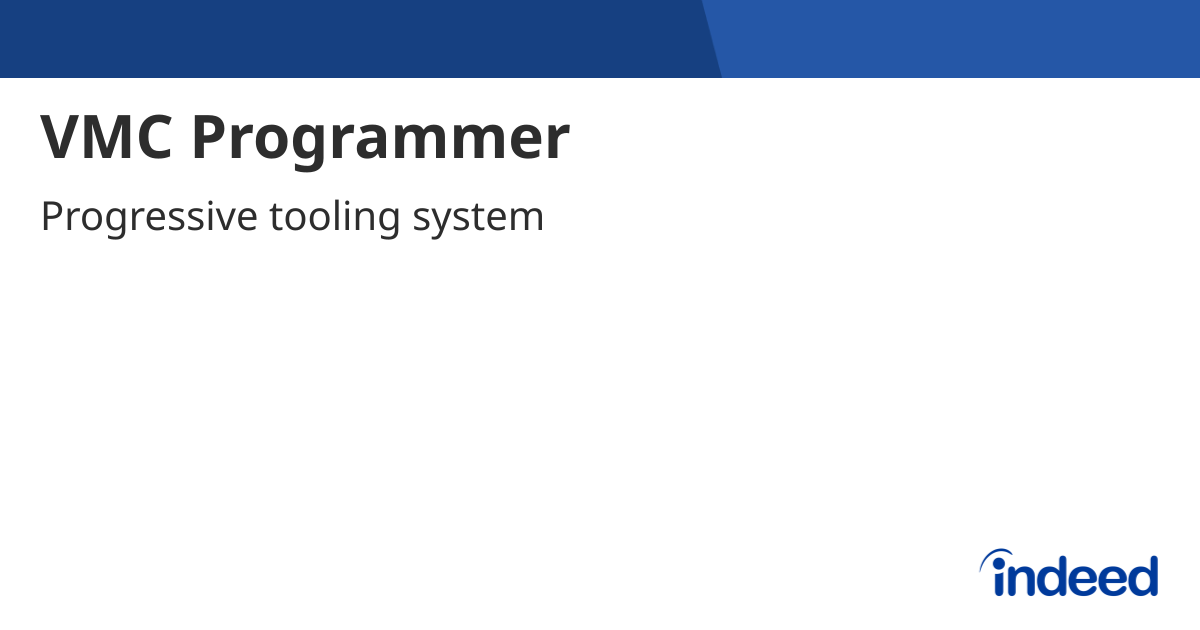 VMC Programmer

Progressive tooling system

indeed